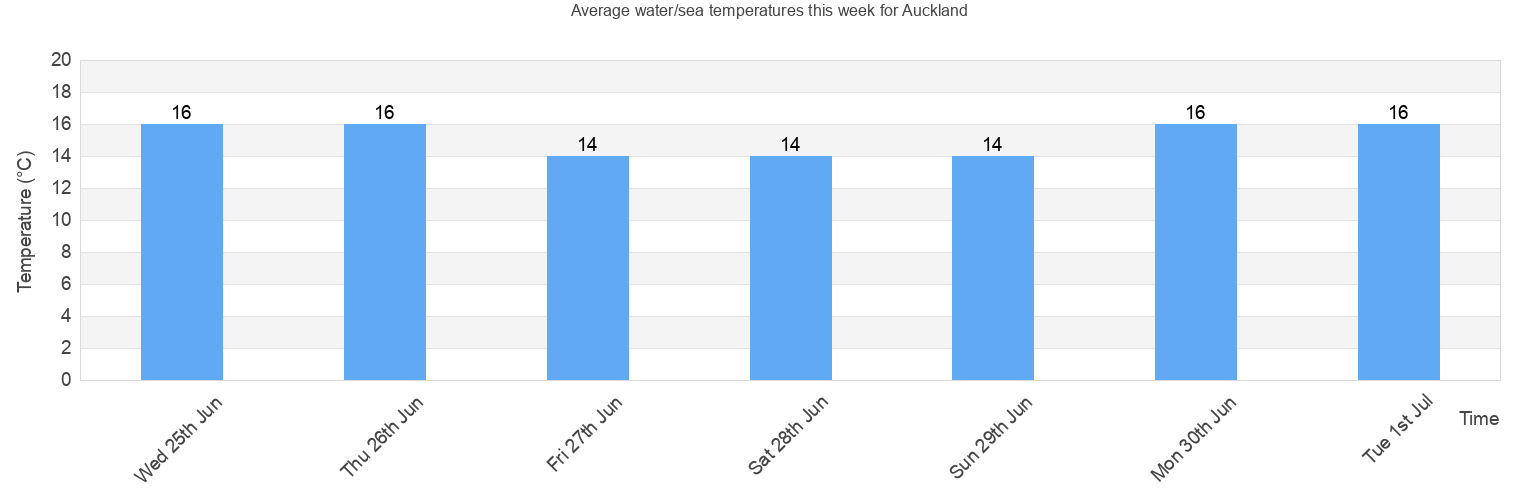 Average water/sea temperatures this week for Auckland

Temperature (°C)

20
18
16
14
12
10
8
6
4
2
0

16
16
14
14
14
16
16

Wed 25th Jun
Thu 26th Jun
Fri 27th Jun
Sat 28th Jun
Sun 29th Jun
Mon 30th Jun
Tue 1st Jul

Time